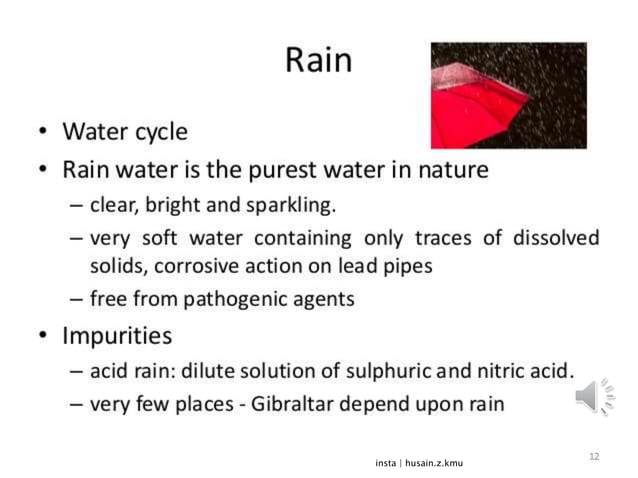 Rain

• Water cycle
• Rain water is the purest water in nature
  – clear, bright and sparkling.
  – very soft water containing only traces of dissolved solids, corrosive action on lead pipes
  – free from pathogenic agents
• Impurities
  – acid rain: dilute solution of sulphuric and nitric acid.
  – very few places - Gibraltar depend upon rain

insta | husain.z.kmu

12